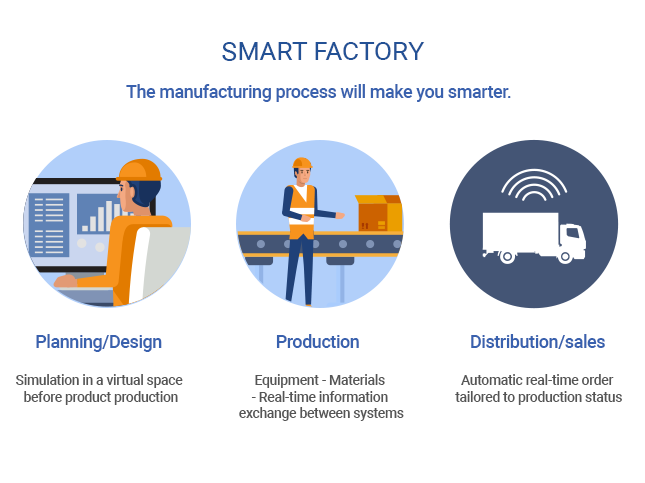 SMART FACTORY

The manufacturing process will make you smarter.

Planning/Design

Simulation in a virtual space before product production

Production

Equipment - Materials - Real-time information exchange between systems

Distribution/sales

Automatic real-time order tailored to production status